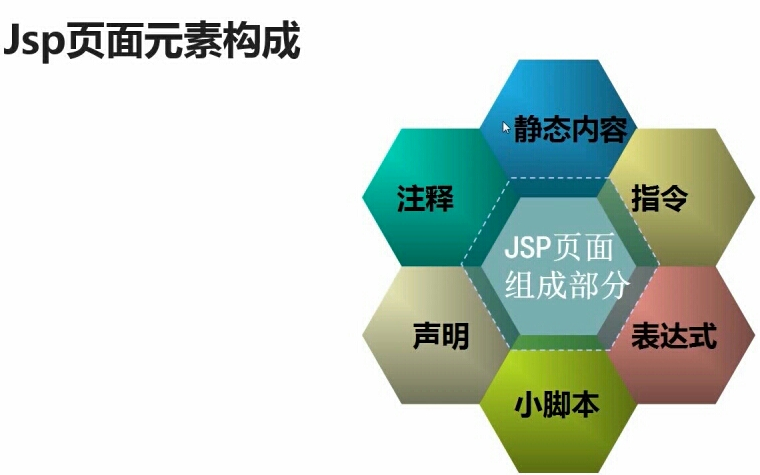 Jsp页面元素构成

静态内容

注释

指令

JSP页面组成部分

声明

表达式

小脚本